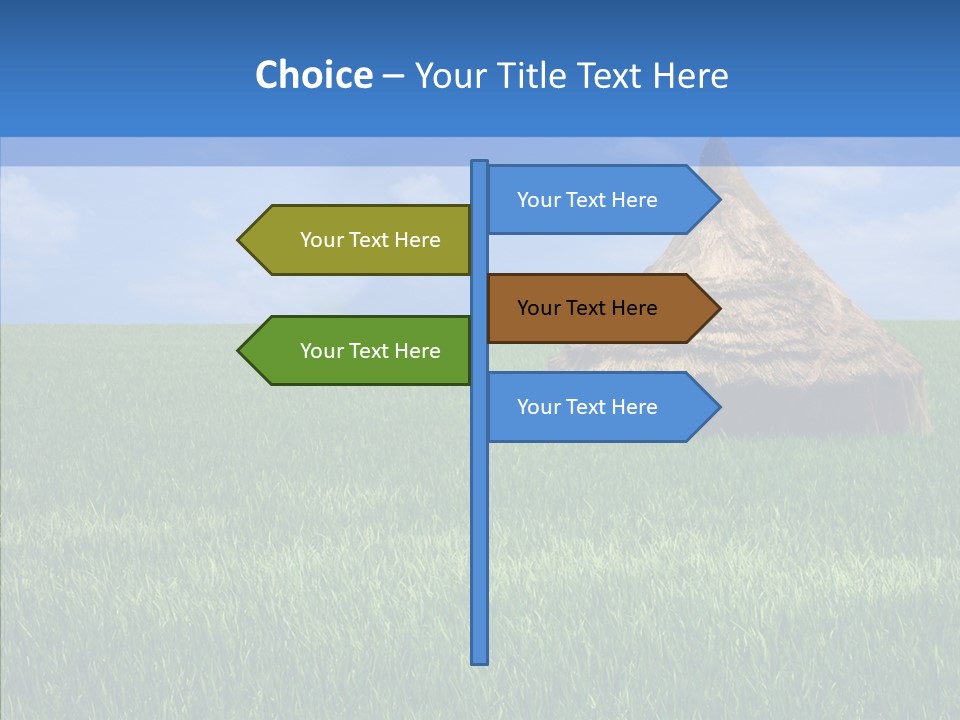 Choice – Your Title Text Here

Your Text Here

Your Text Here

Your Text Here

Your Text Here

Your Text Here